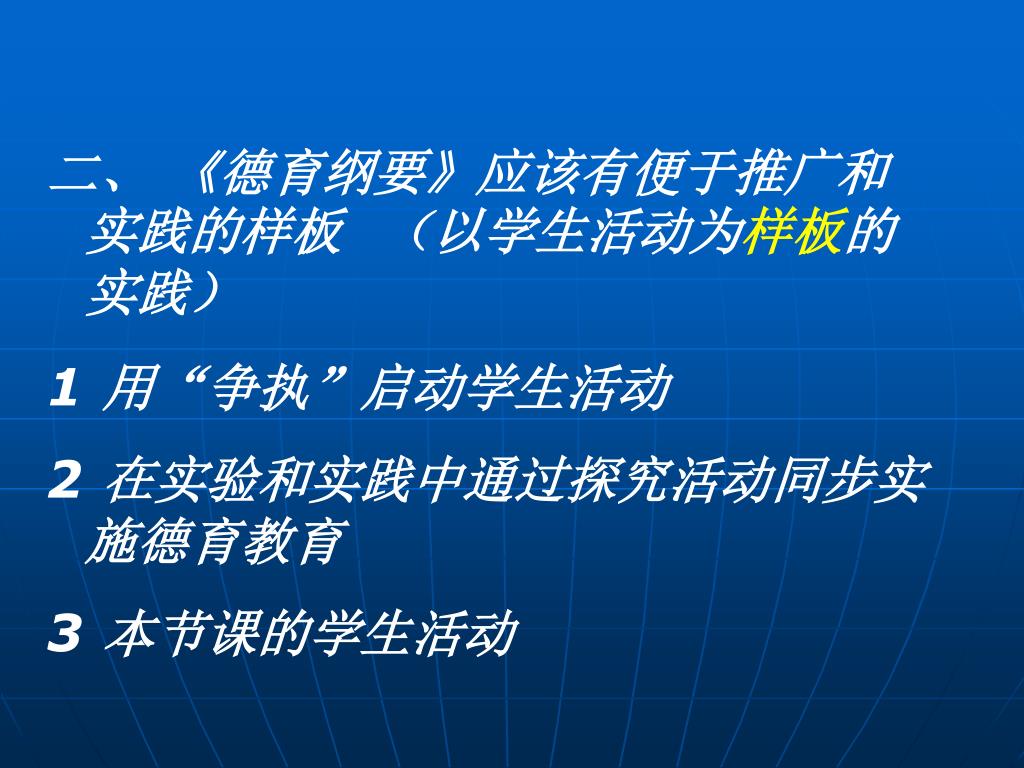 二、 《德育纲要》应该有便于推广和实践的样板 （以学生活动为样板的实践）

1 用“争执”启动学生活动

2 在实验和实践中通过探究活动同步实施德育教育

3 本节课的学生活动